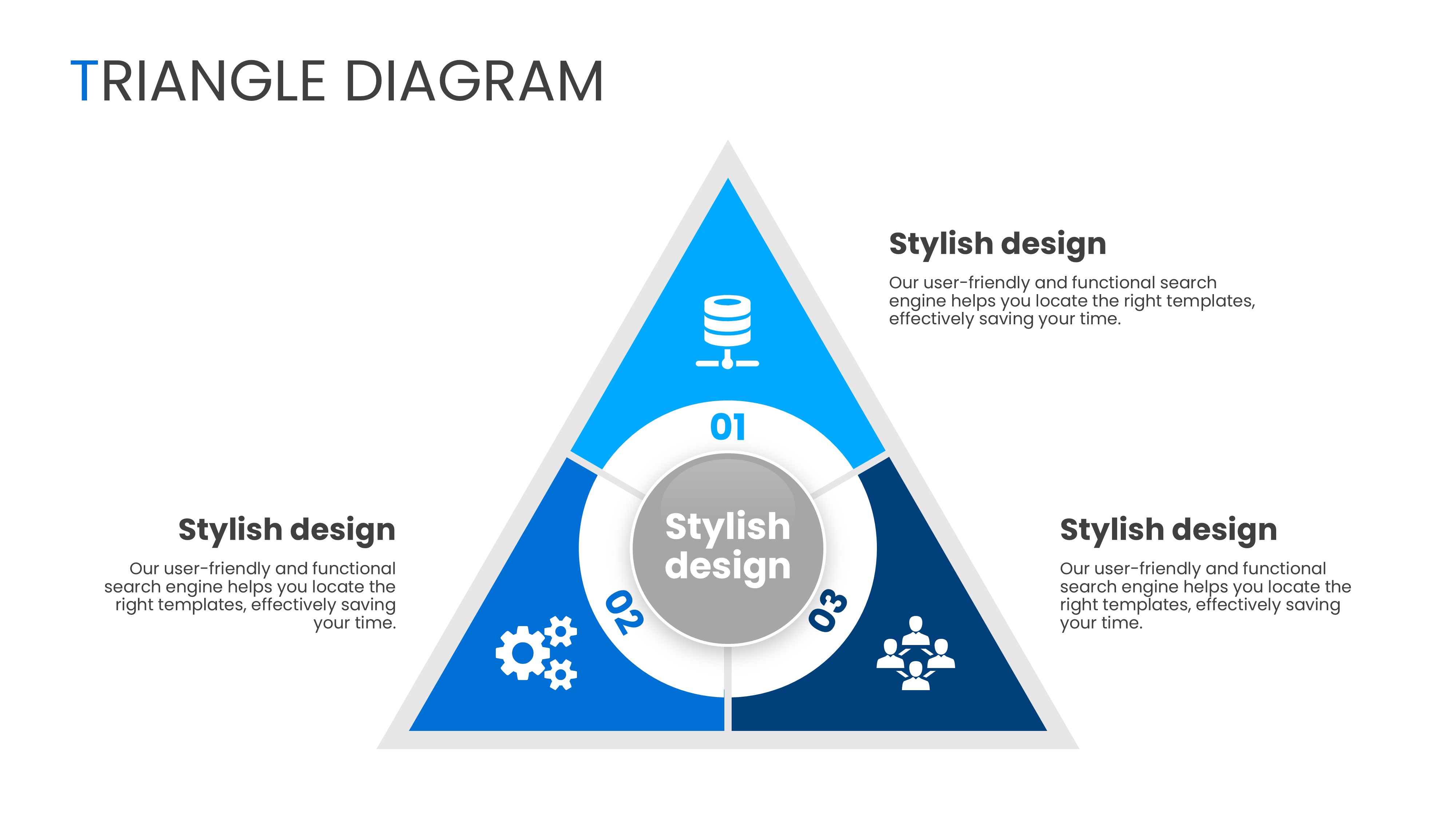 TRIANGLE DIAGRAM

Stylish design

Our user-friendly and functional search engine helps you locate the right templates, effectively saving your time.

01

Stylish design

02

03

Stylish design

Our user-friendly and functional search engine helps you locate the right templates, effectively saving your time.

Stylish design

Our user-friendly and functional search engine helps you locate the right templates, effectively saving your time.